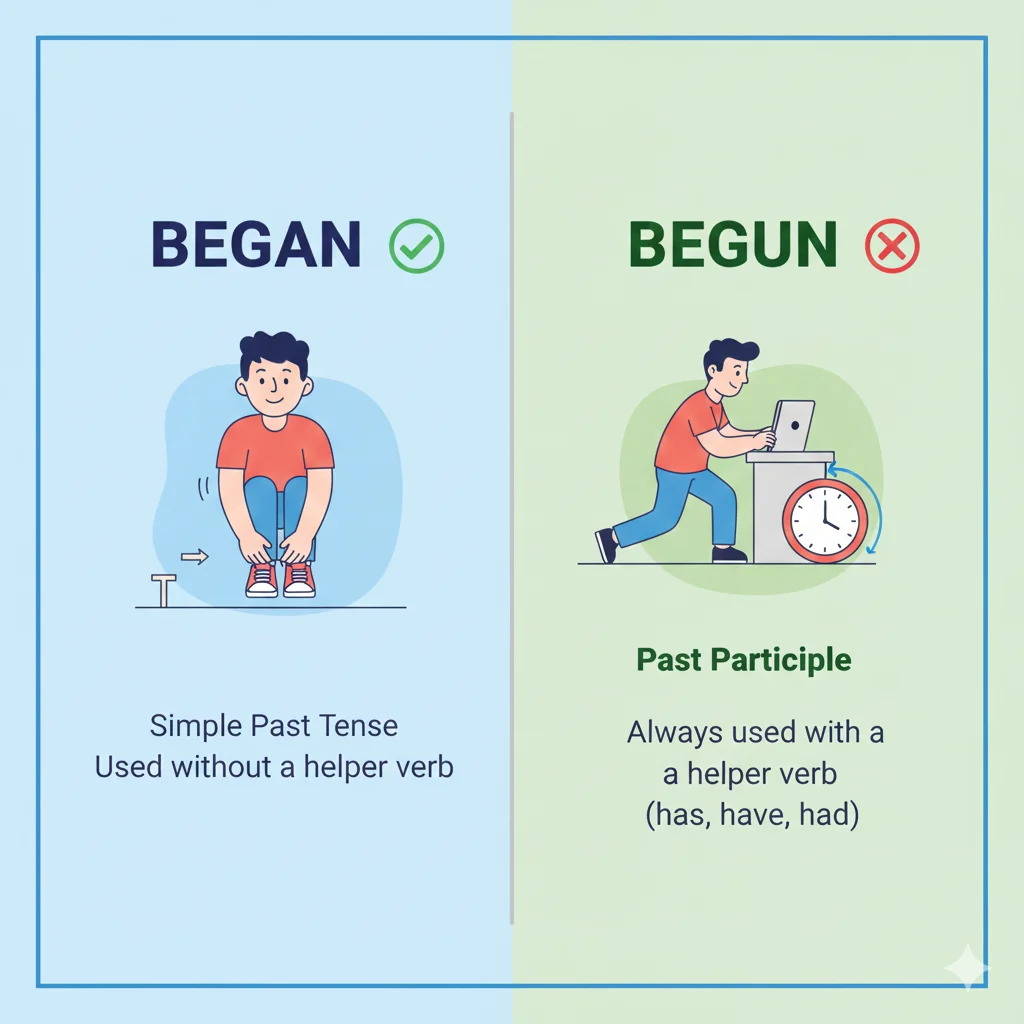 BEGAN

Simple Past Tense
Used without a helper verb

BEGUN

Past Participle

Always used with a
a helper verb
(has, have, had)